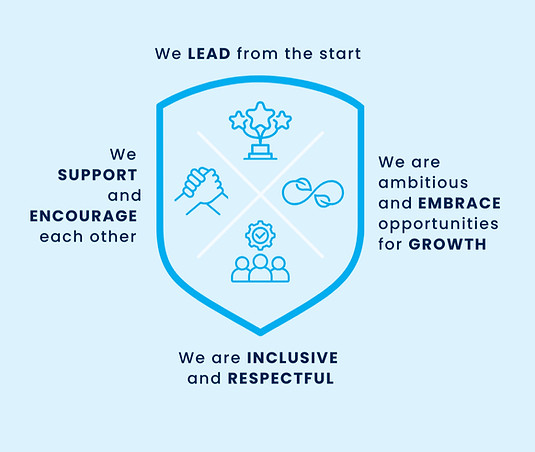 We LEAD from the start

We SUPPORT and ENCOURAGE each other

We are ambitious and EMBRACE opportunities for GROWTH

We are INCLUSIVE and RESPECTFUL